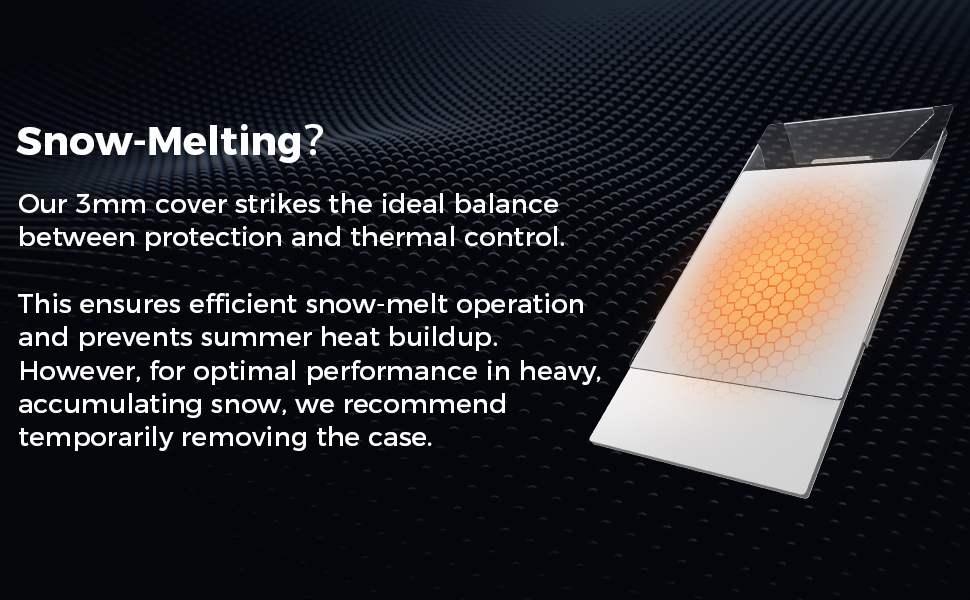 Snow-Melting?

Our 3mm cover strikes the ideal balance between protection and thermal control.

This ensures efficient snow-melt operation and prevents summer heat buildup. However, for optimal performance in heavy, accumulating snow, we recommend temporarily removing the case.